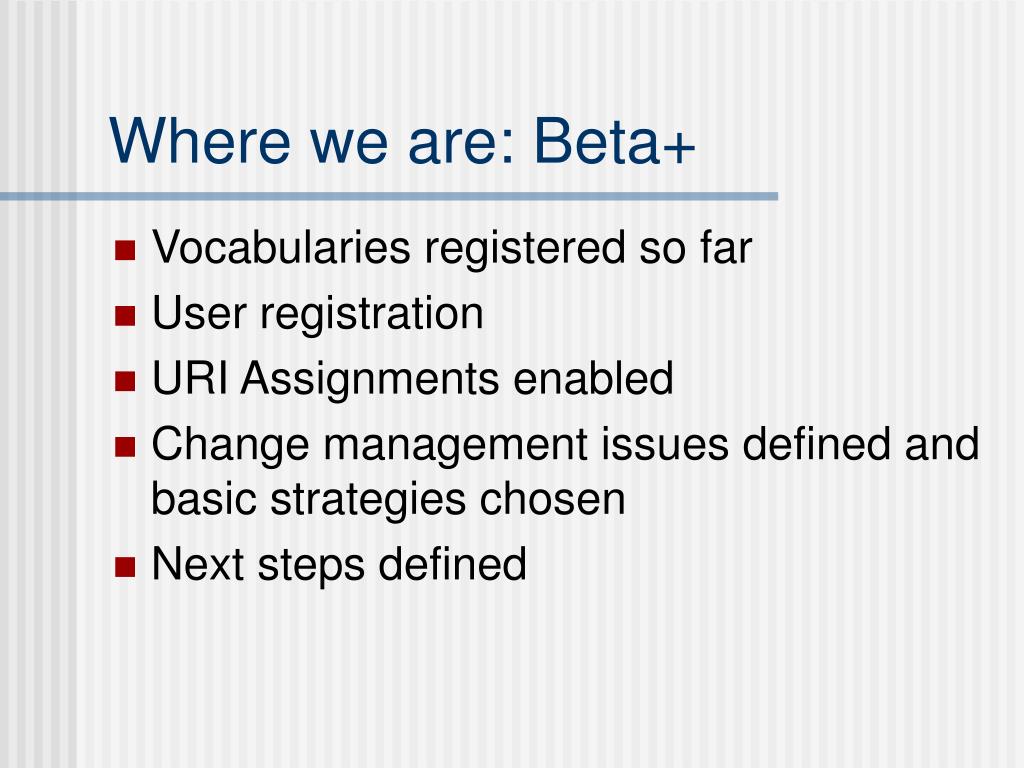 Where we are: Beta+

- Vocabularies registered so far
- User registration
- URI Assignments enabled
- Change management issues defined and basic strategies chosen
- Next steps defined